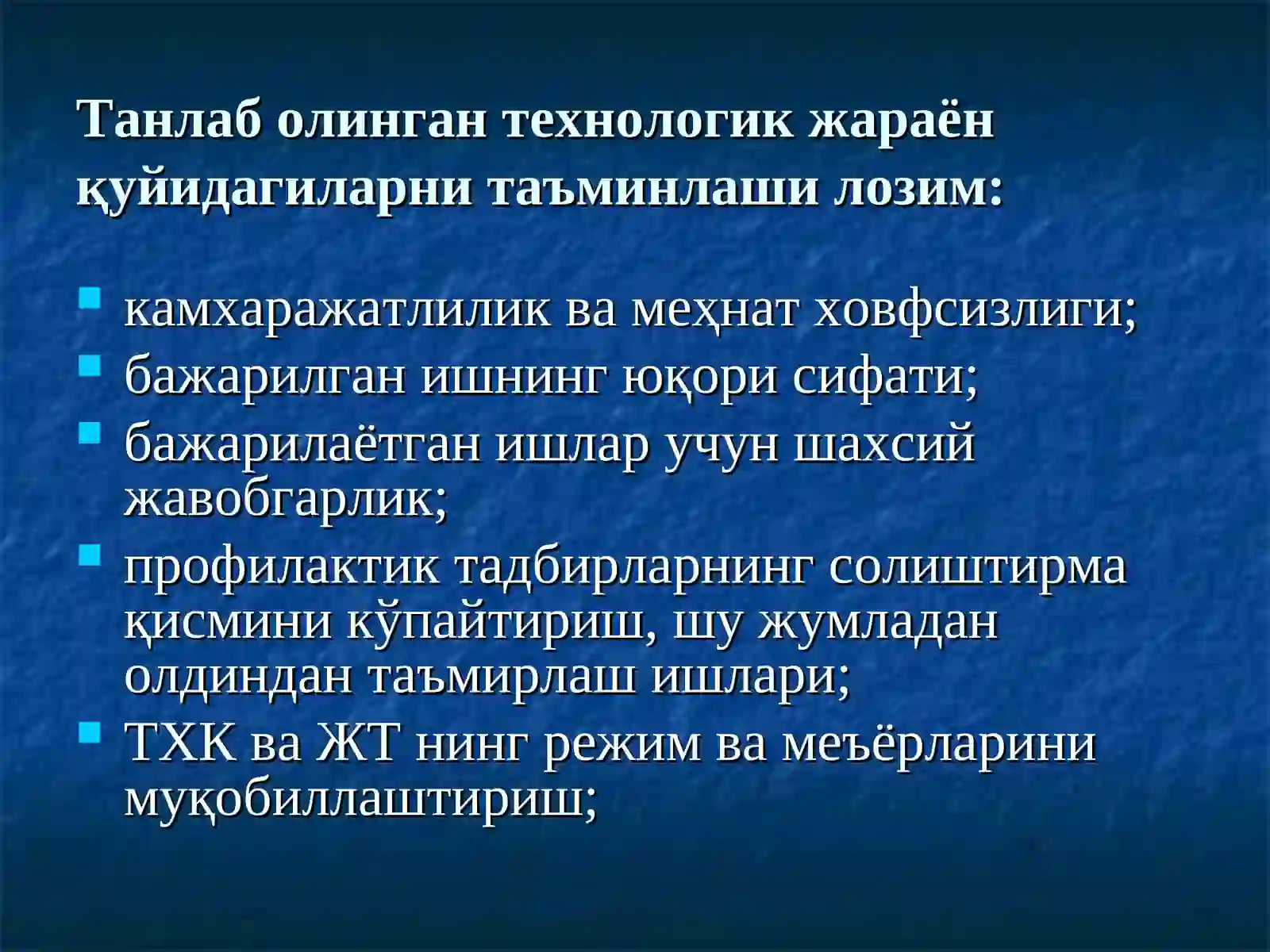 Танлаб олинган технологик жараён қуйидагиларни таъминлаши лозим:

- камхаражатлилик ва меҳнат ховфсизлиги;
- бажарилган ишнинг юқори сифати;
- бажарилаётган ишлар учун шахсий жавобгарлик;
- профилактик тадбирларнинг солиштирма қисмини кўпайтириш, шу жумладан олдиндан таъмирлаш ишлари;
- ТХК ва ЖТ нинг режим ва меъёрларини муқобиллаштириш;